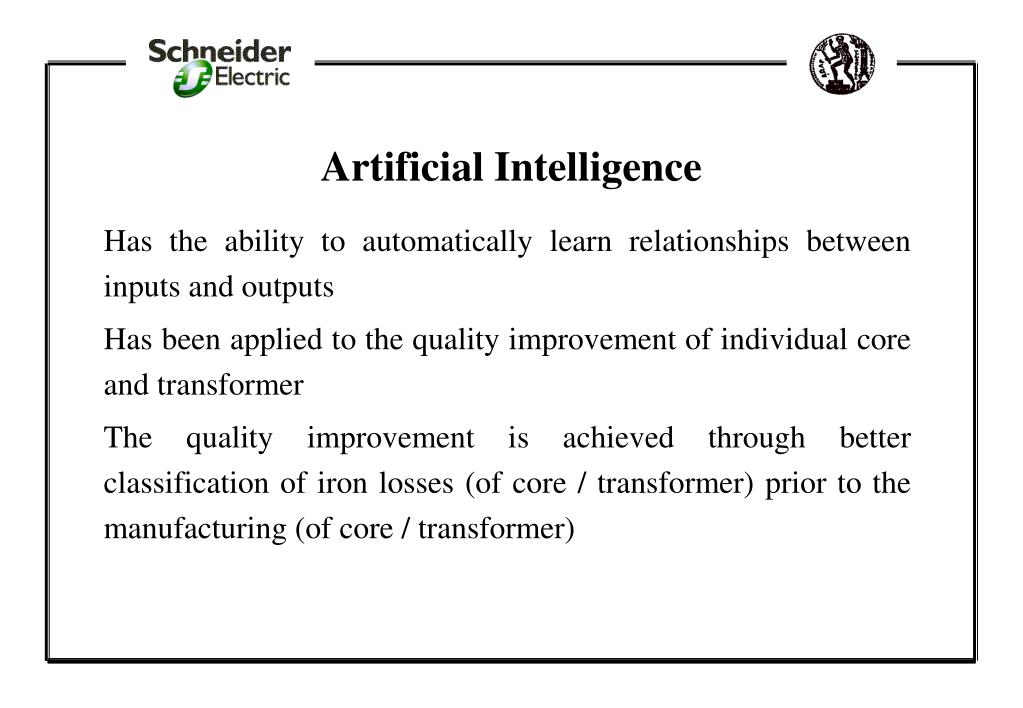 Schneider Electric

Artificial Intelligence

Has the ability to automatically learn relationships between inputs and outputs

Has been applied to the quality improvement of individual core and transformer

The quality improvement is achieved through better classification of iron losses (of core / transformer) prior to the manufacturing (of core / transformer)